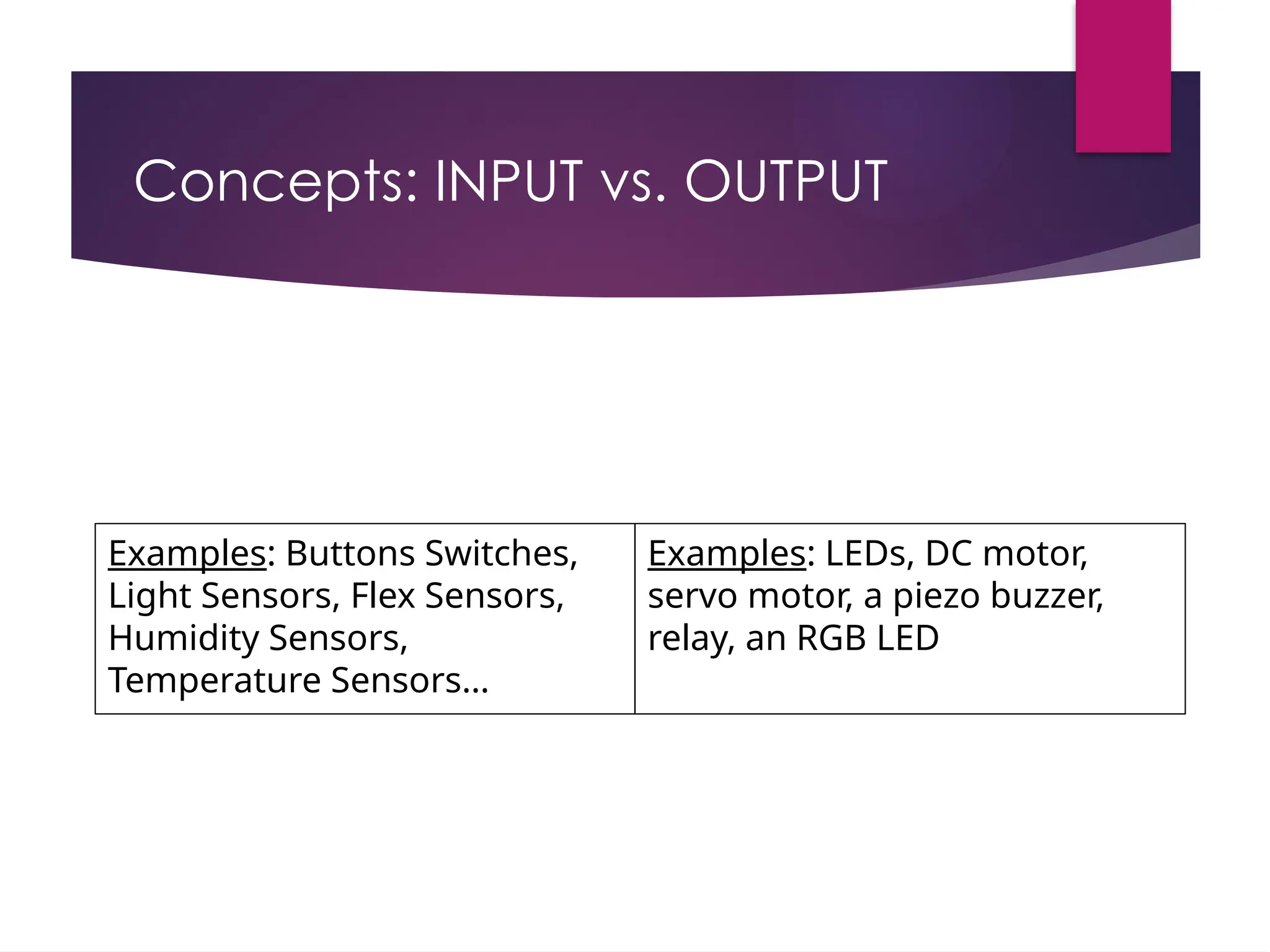 Concepts: INPUT vs. OUTPUT

| Examples: Buttons Switches, Light Sensors, Flex Sensors, Humidity Sensors, Temperature Sensors… | Examples: LEDs, DC motor, servo motor, a piezo buzzer, relay, an RGB LED |
|---|---|